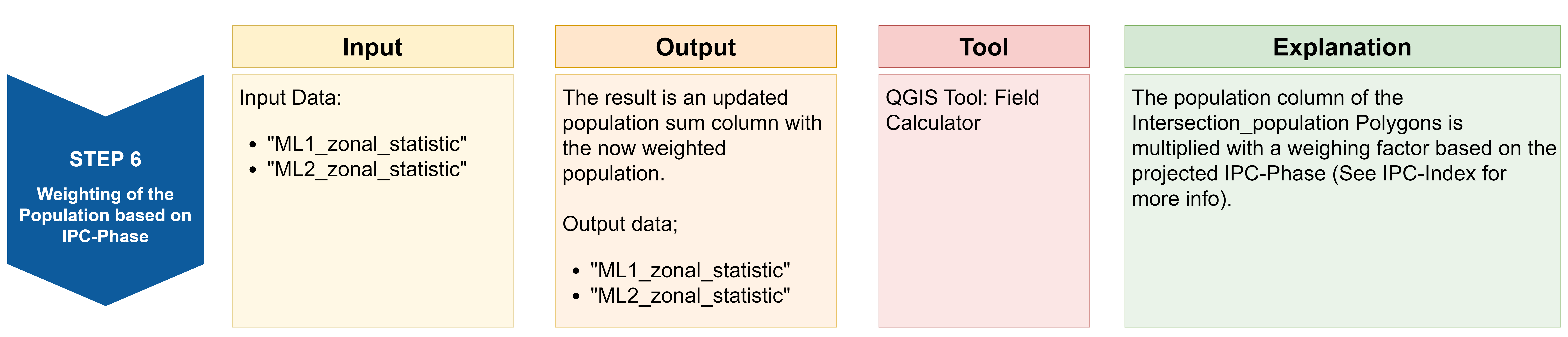 STEP 6

Weighting of the Population based on IPC-Phase

Input

Input Data:

- "ML1_zonal_statistic"
- "ML2_zonal_statistic"

Output

The result is an updated population sum column with the now weighted population.

Output data;

- "ML1_zonal_statistic"
- "ML2_zonal_statistic"

Tool

QGIS Tool: Field Calculator

Explanation

The population column of the Intersection_population Polygons is multiplied with a weighing factor based on the projected IPC-Phase (See IPC-Index for more info).